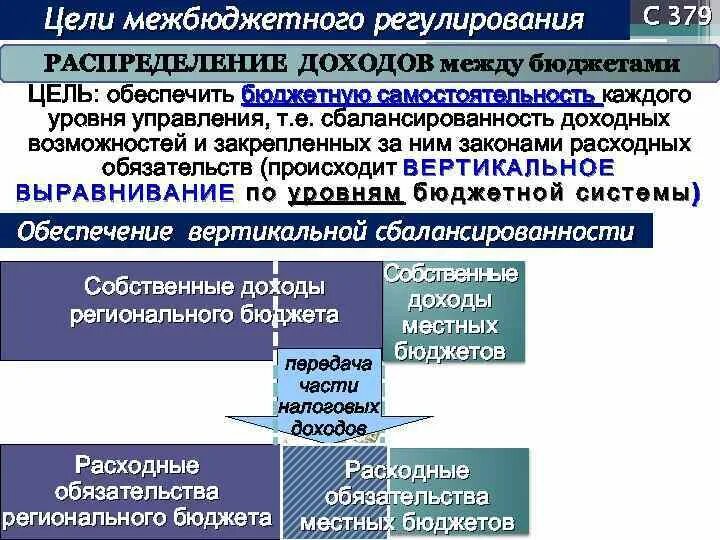 Цели межбюджетного регулирования

С 379

РАСПРЕДЕЛЕНИЕ ДОХОДОВ между бюджетами

ЦЕЛЬ: обеспечить бюджетную самостоятельность каждого уровня управления, т.е. сбалансированность доходных возможностей и закрепленных за ним законами расходных обязательств (происходит ВЕРТИКАЛЬНОЕ ВЫРАВНИВАНИЕ по уровням бюджетной системы)

Обеспечение вертикальной сбалансированности

Собственные доходы регионального бюджета

Собственные доходы местных бюджетов

передача части налоговых доходов

Расходные обязательства регионального бюджета

Расходные обязательства местных бюджетов